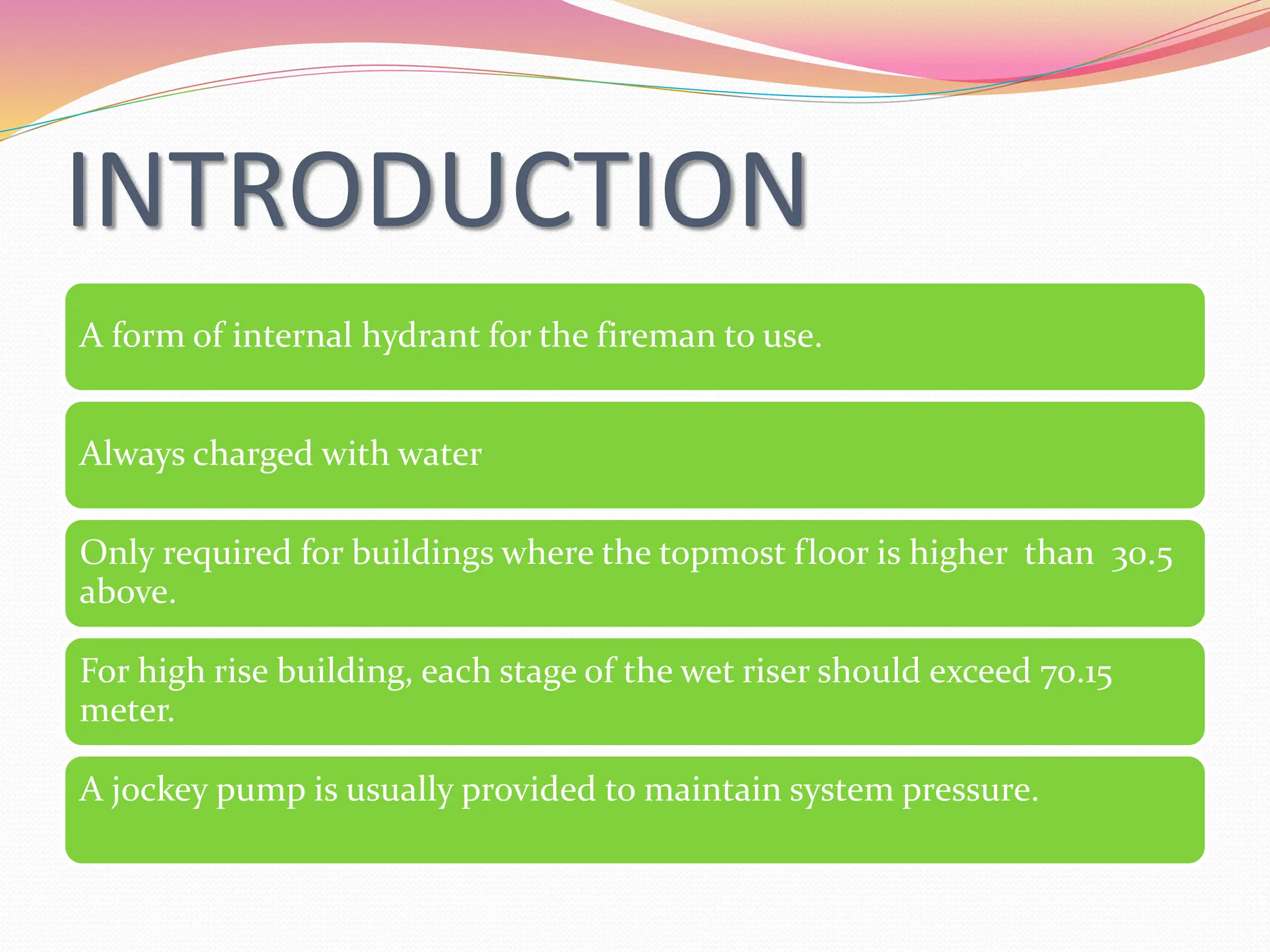 INTRODUCTION

A form of internal hydrant for the fireman to use.

Always charged with water

Only required for buildings where the topmost floor is higher than 30.5 above.

For high rise building, each stage of the wet riser should exceed 70.15 meter.

A jockey pump is usually provided to maintain system pressure.